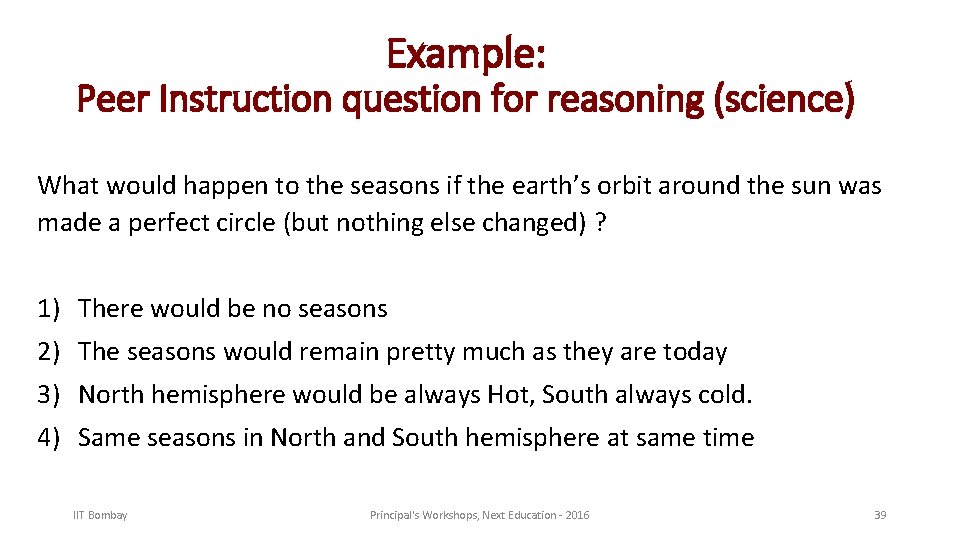 Example:
Peer Instruction question for reasoning (science)

What would happen to the seasons if the earth's orbit around the sun was made a perfect circle (but nothing else changed) ?

1) There would be no seasons
2) The seasons would remain pretty much as they are today
3) North hemisphere would be always Hot, South always cold.
4) Same seasons in North and South hemisphere at same time

IIT Bombay

Principal's Workshops, Next Education - 2016

39